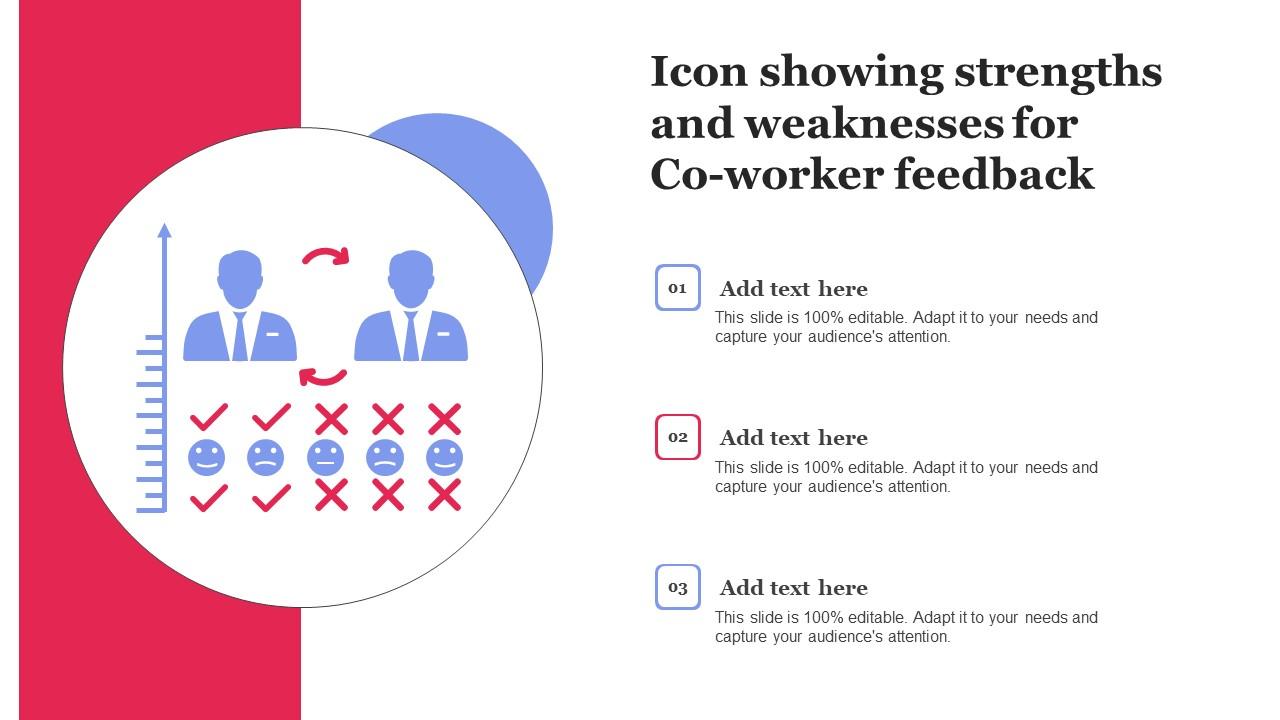 Icon showing strengths and weaknesses for Co-worker feedback

01
Add text here
This slide is 100% editable. Adapt it to your needs and capture your audience's attention.

02
Add text here
This slide is 100% editable. Adapt it to your needs and capture your audience's attention.

03
Add text here
This slide is 100% editable. Adapt it to your needs and capture your audience's attention.